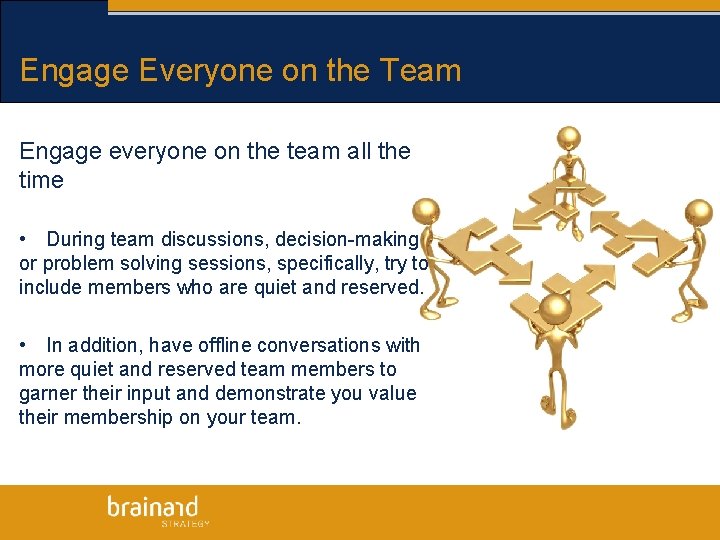 Engage Everyone on the Team

Engage everyone on the team all the time

• During team discussions, decision-making or problem solving sessions, specifically, try to include members who are quiet and reserved.

• In addition, have offline conversations with more quiet and reserved team members to garner their input and demonstrate you value their membership on your team.

brainard STRATEGY